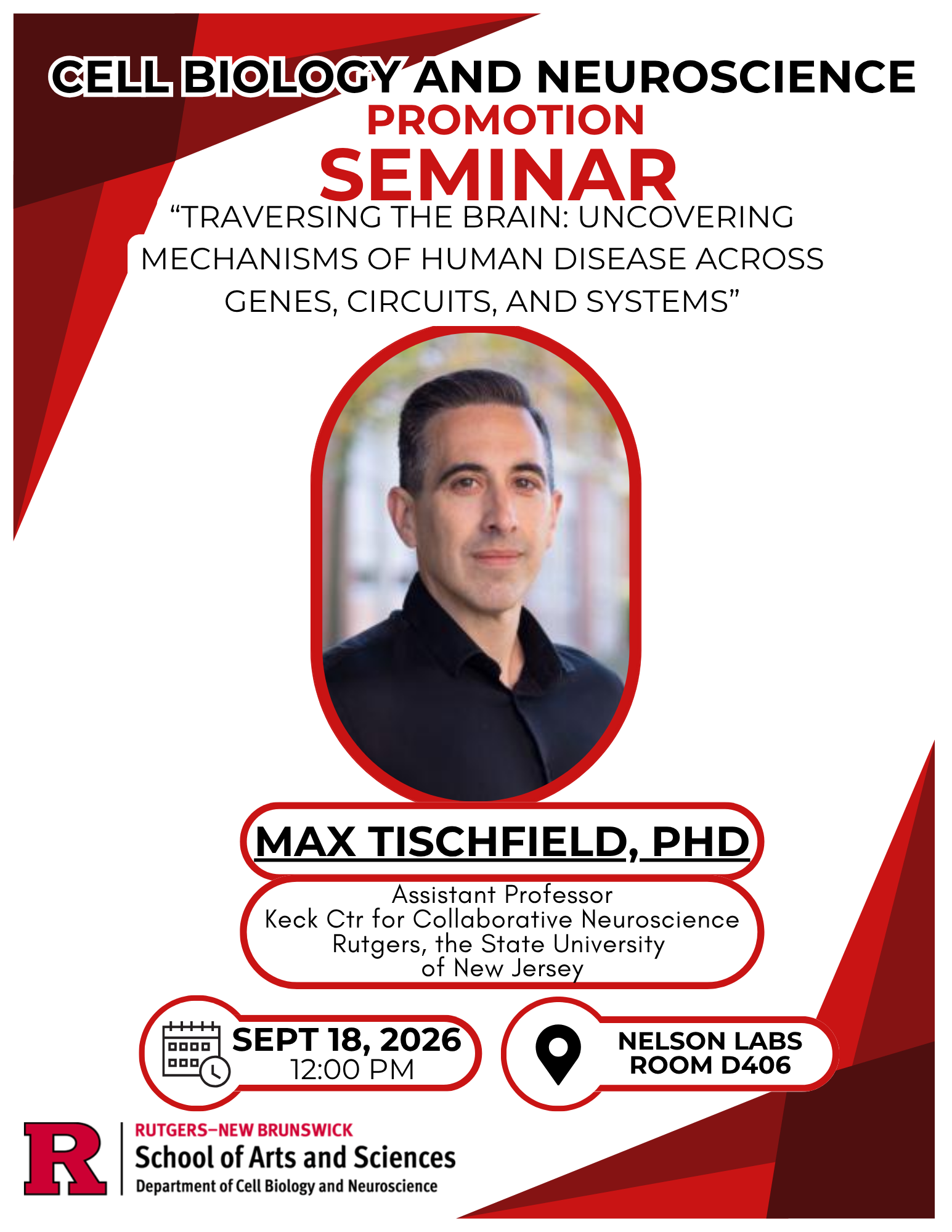 CELL BIOLOGY AND NEUROSCIENCE
PROMOTION
SEMINAR

“TRAVERSING THE BRAIN: UNCOVERING MECHANISMS OF HUMAN DISEASE ACROSS GENES, CIRCUITS, AND SYSTEMS”

MAX TISCHFIELD, PHD

Assistant Professor
Keck Ctr for Collaborative Neuroscience
Rutgers, the State University of New Jersey

SEPT 18, 2026
12:00 PM

NELSON LABS
ROOM D406

R
RUTGERS–NEW BRUNSWICK
School of Arts and Sciences
Department of Cell Biology and Neuroscience